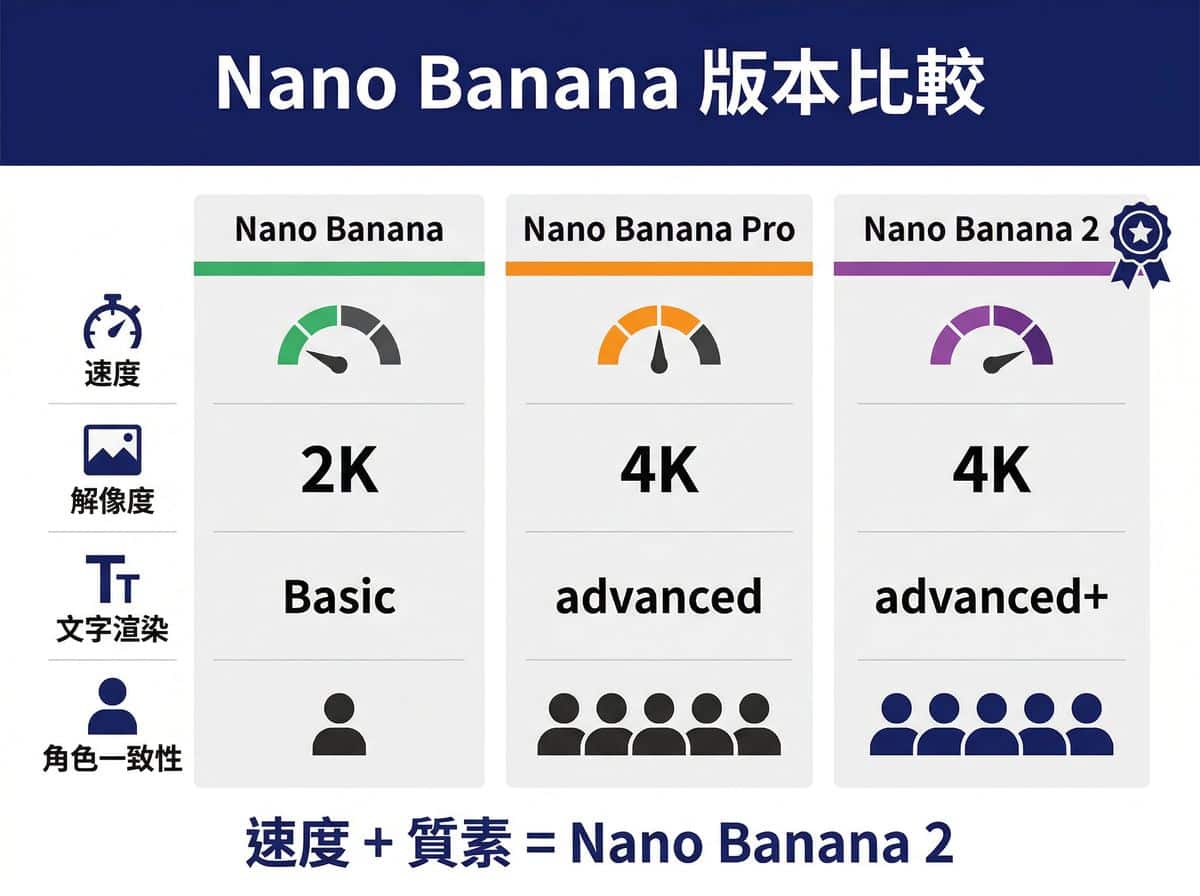 Nano Banana 版本比較

| | Nano Banana | Nano Banana Pro | Nano Banana 2 |
|---|---|---|---|
| 速度 | | | |
| 解像度 | 2K | 4K | 4K |
| 文字渲染 | Basic | advanced | advanced+ |
| 角色一致性 | | | |

速度 + 質素 = Nano Banana 2